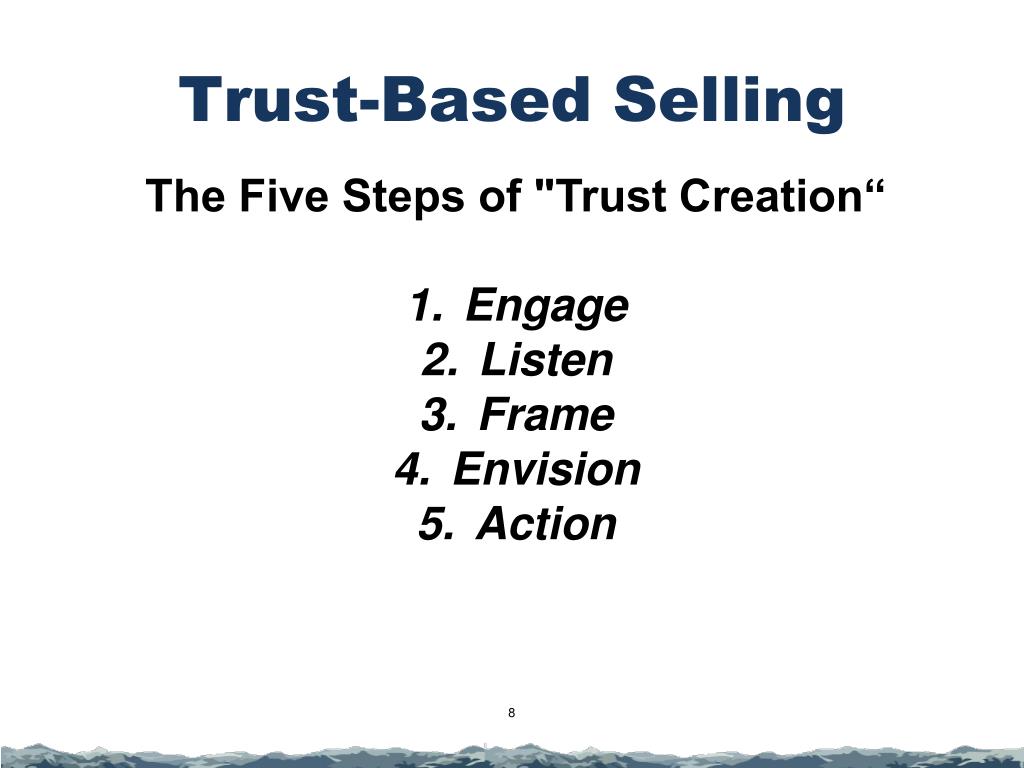 Trust-Based Selling

The Five Steps of "Trust Creation“

1. Engage
2. Listen
3. Frame
4. Envision
5. Action

8